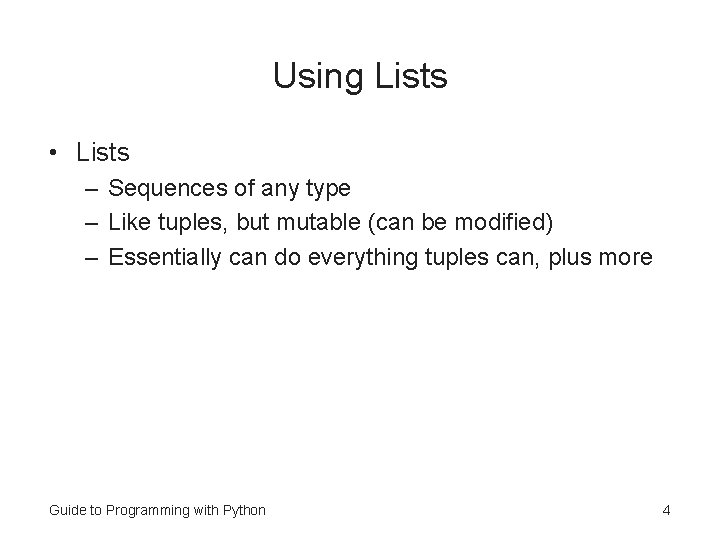 Using Lists

• Lists
– Sequences of any type
– Like tuples, but mutable (can be modified)
– Essentially can do everything tuples can, plus more

Guide to Programming with Python

4